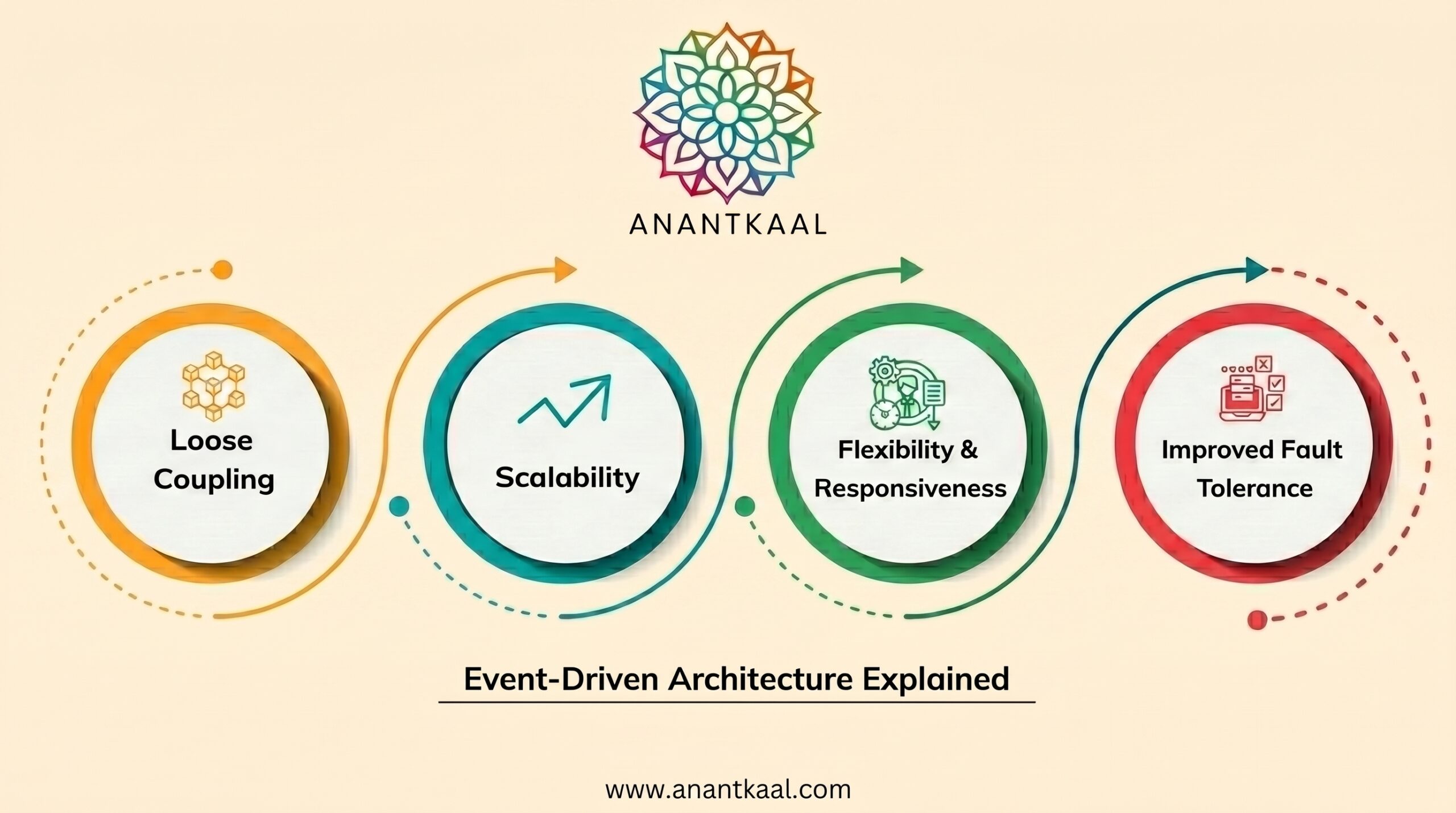 ANANTKAAL

Loose Coupling

Scalability

Flexibility & Responsiveness

Improved Fault Tolerance

Event-Driven Architecture Explained

www.anantkaal.com